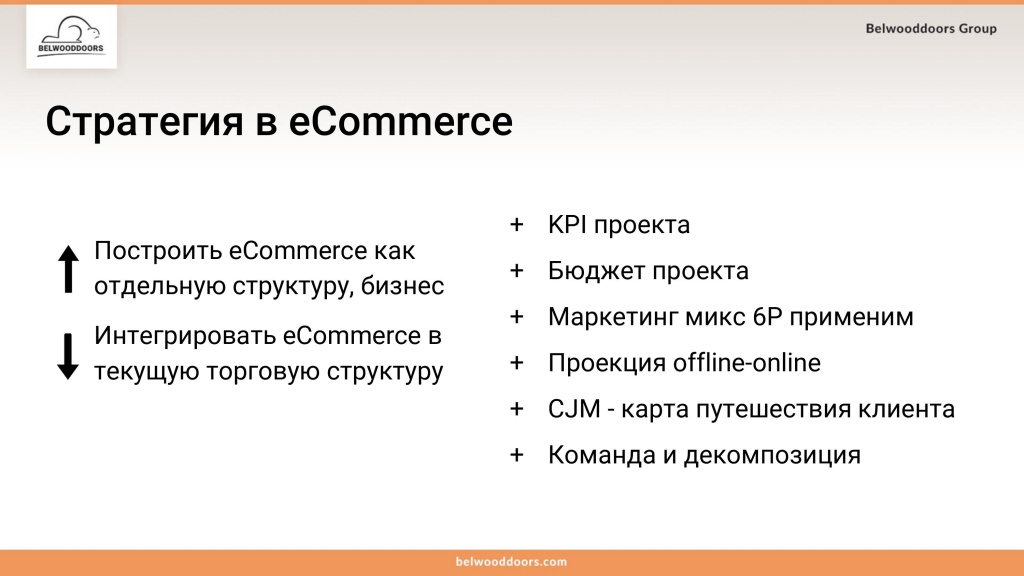 BELWOODDOORS

Belwooddoors Group

Стратегия в eCommerce

Построить eCommerce как отдельную структуру, бизнес

Интегрировать eCommerce в текущую торговую структуру

+ KPI проекта
+ Бюджет проекта
+ Маркетинг микс 6P применим
+ Проекция offline-online
+ CJM - карта путешествия клиента
+ Команда и декомпозиция

belwooddoors.com